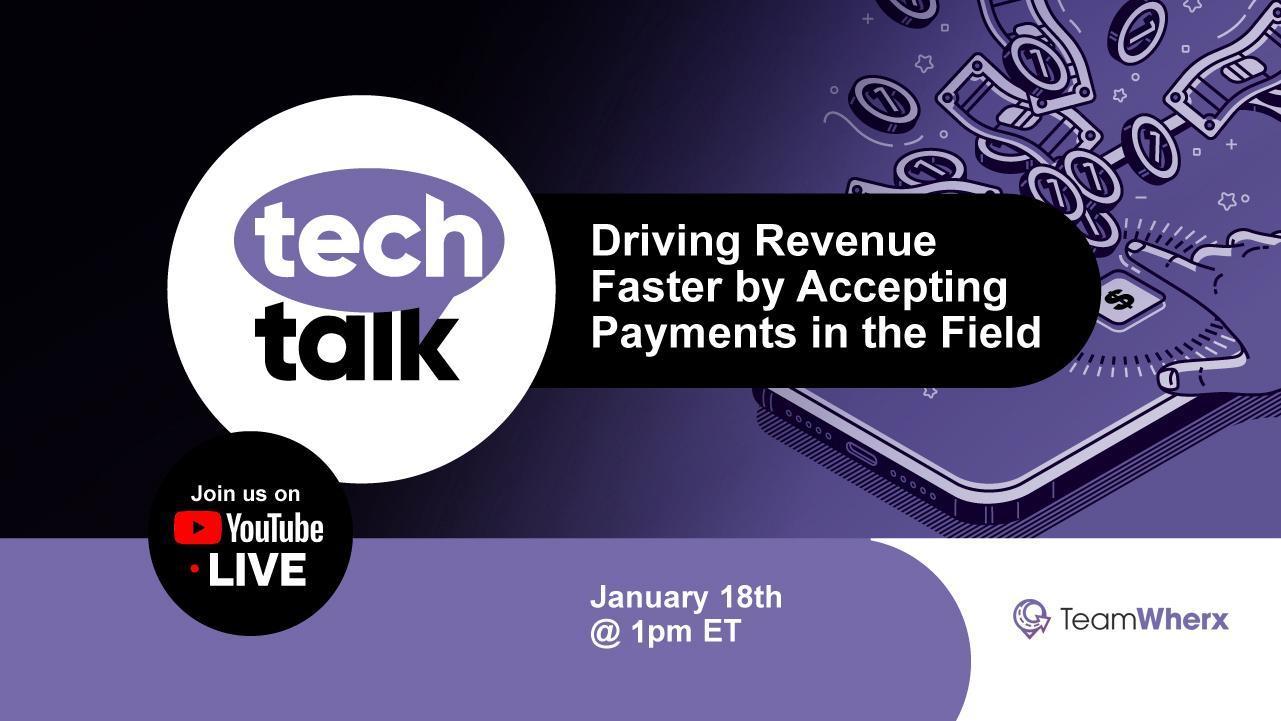 tech talk

Driving Revenue Faster by Accepting Payments in the Field

Join us on YouTube LIVE

January 18th @ 1pm ET

TeamWherx